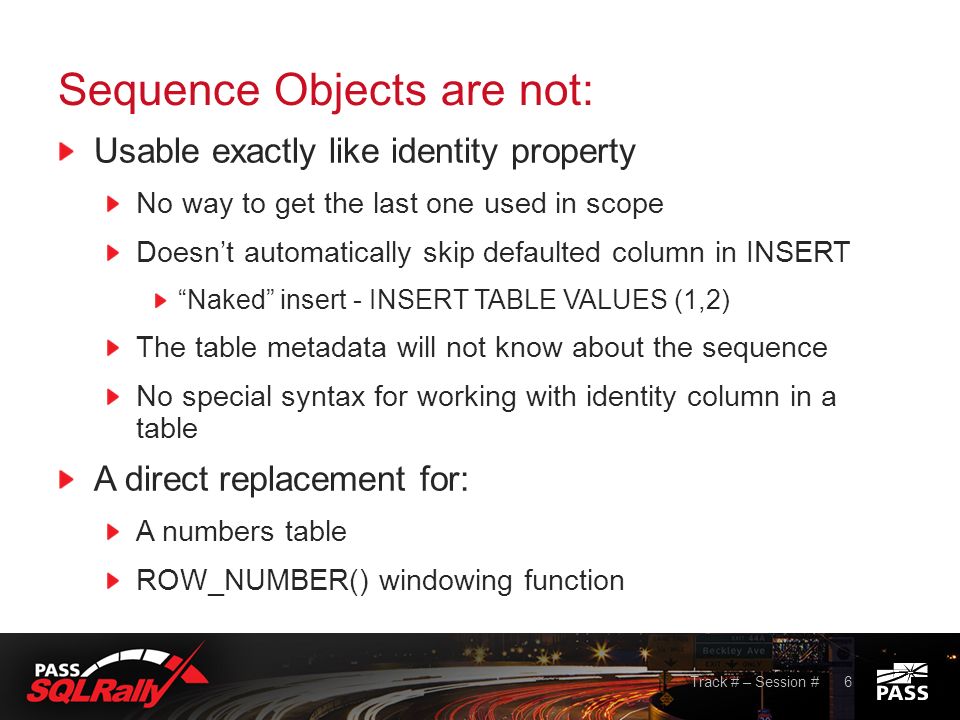 Sequence Objects are not:

Usable exactly like identity property

No way to get the last one used in scope

Doesn’t automatically skip defaulted column in INSERT

“Naked” insert - INSERT TABLE VALUES (1,2)

The table metadata will not know about the sequence

No special syntax for working with identity column in a table

A direct replacement for:

A numbers table

ROW_NUMBER() windowing function

PASS SQLRally

Beckley Ave

Track # – Session # 6

PASS